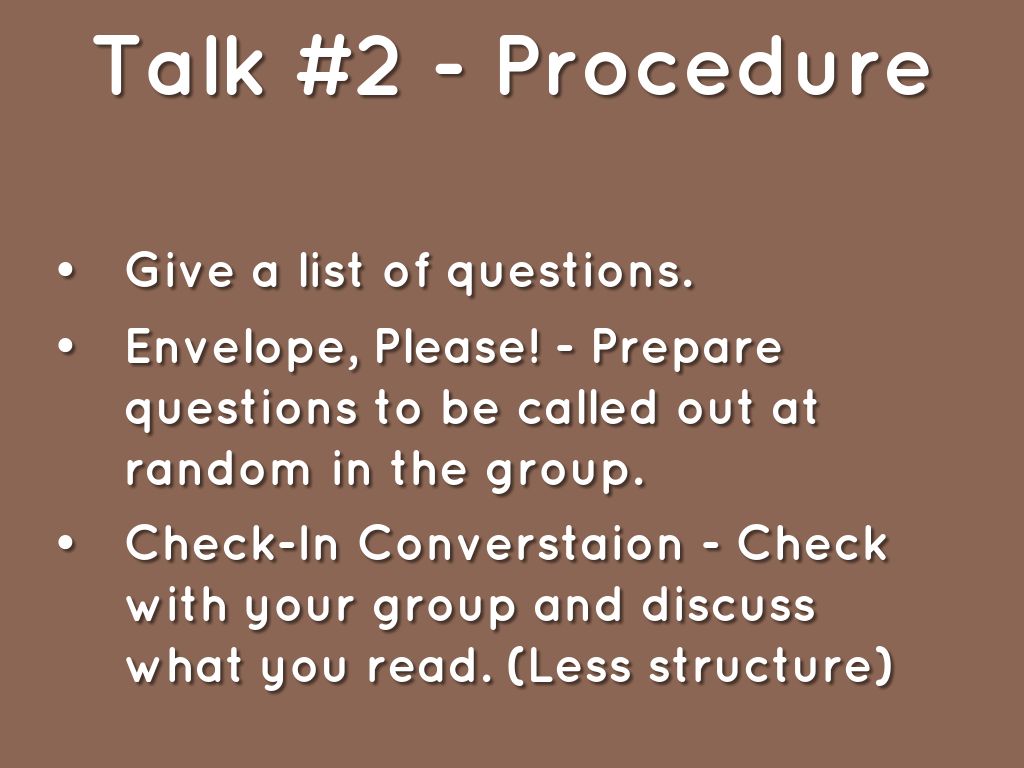 Talk #2 - Procedure

• Give a list of questions.

• Envelope, Please! - Prepare questions to be called out at random in the group.

• Check-In Converstaion - Check with your group and discuss what you read. (Less structure)